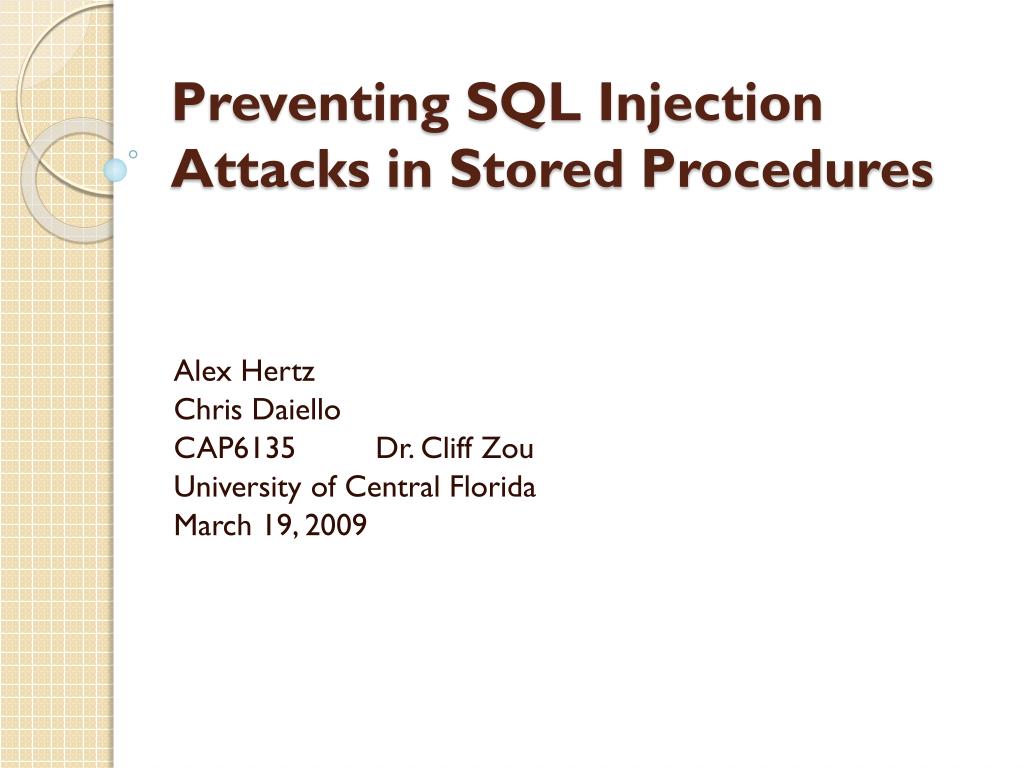 Preventing SQL Injection Attacks in Stored Procedures

Alex Hertz
Chris Daiello
CAP6135 Dr. Cliff Zou
University of Central Florida
March 19, 2009